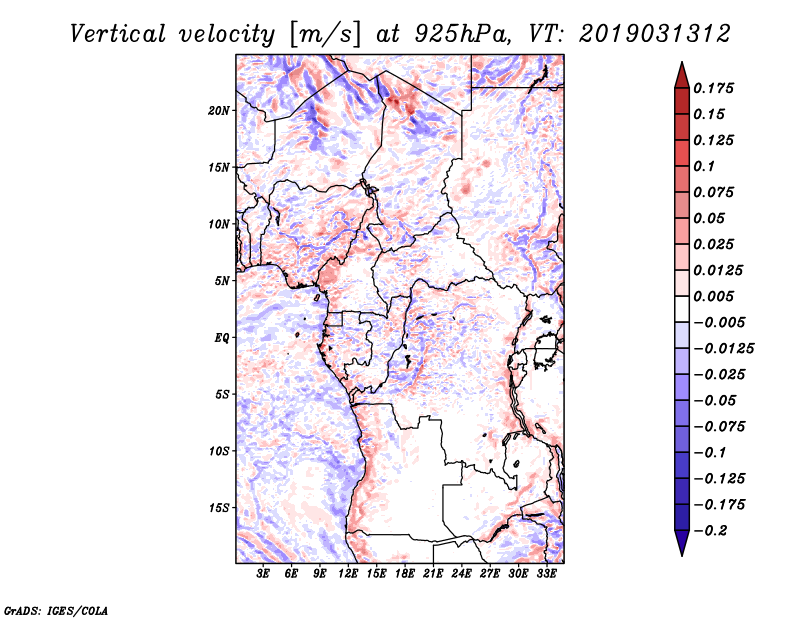 Vertical velocity [m/s] at 925hPa, VT: 2019031312

20N
15N
10N
5N
EQ
5S
10S
15S

3E 6E 9E 12E 15E 18E 21E 24E 27E 30E 33E

0.175
0.15
0.125
0.1
0.075
0.05
0.025
0.0125
0.005
−0.005
−0.0125
−0.025
−0.05
−0.075
−0.1
−0.125
−0.175
−0.2

GrADS: IGES/COLA